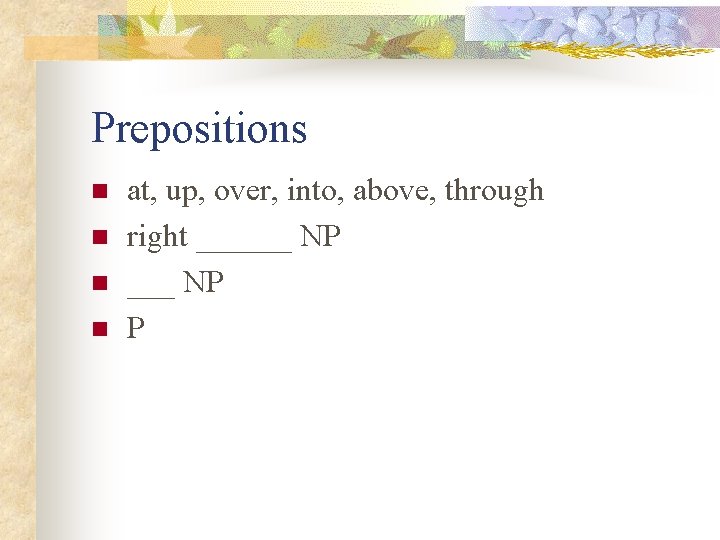 Prepositions

- at, up, over, into, above, through
- right ______ NP
- ___ NP
- P